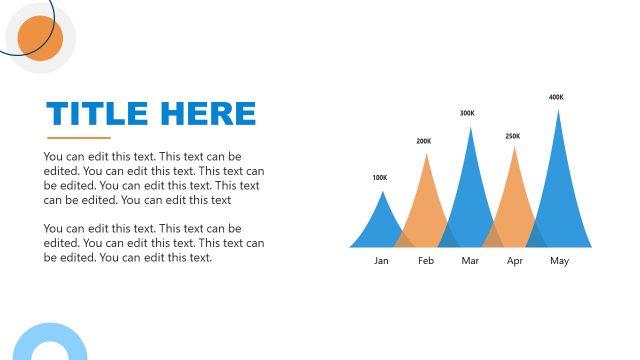 TITLE HERE

You can edit this text. This text can be edited. You can edit this text. This text can be edited. You can edit this text. This text can be edited. You can edit this text

You can edit this text. This text can be edited. You can edit this text. This text can be edited. You can edit this text.

100K
200K
300K
250K
400K

Jan
Feb
Mar
Apr
May